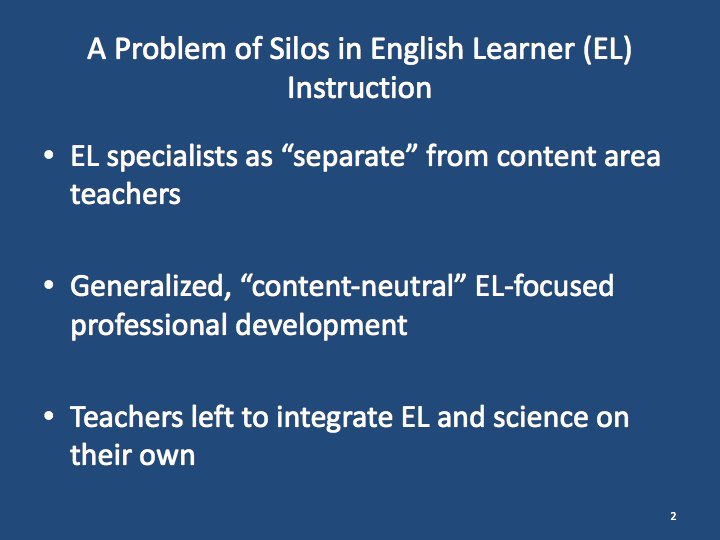 A Problem of Silos in English Learner (EL) Instruction

• EL specialists as “separate” from content area teachers

• Generalized, “content-neutral” EL-focused professional development

• Teachers left to integrate EL and science on their own

2